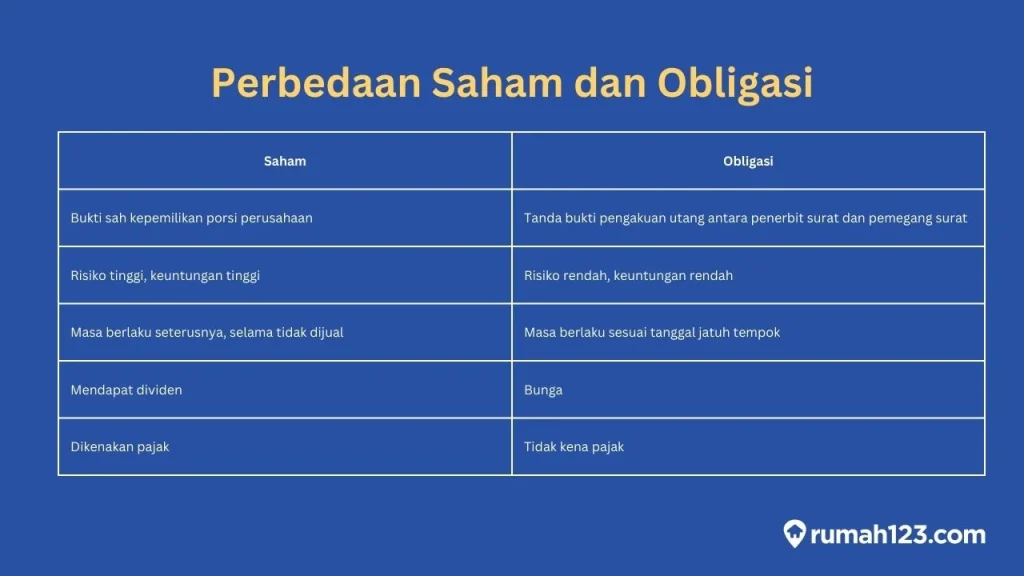 Perbedaan Saham dan Obligasi

| Saham | Obligasi |
|---|---|
| Bukti sah kepemilikan porsi perusahaan | Tanda bukti pengakuan utang antara penerbit surat dan pemegang surat |
| Risiko tinggi, keuntungan tinggi | Risiko rendah, keuntungan rendah |
| Masa berlaku seterusnya, selama tidak dijual | Masa berlaku sesuai tanggal jatuh tempok |
| Mendapat dividen | Bunga |
| Dikenakan pajak | Tidak kena pajak |

rumah123.com